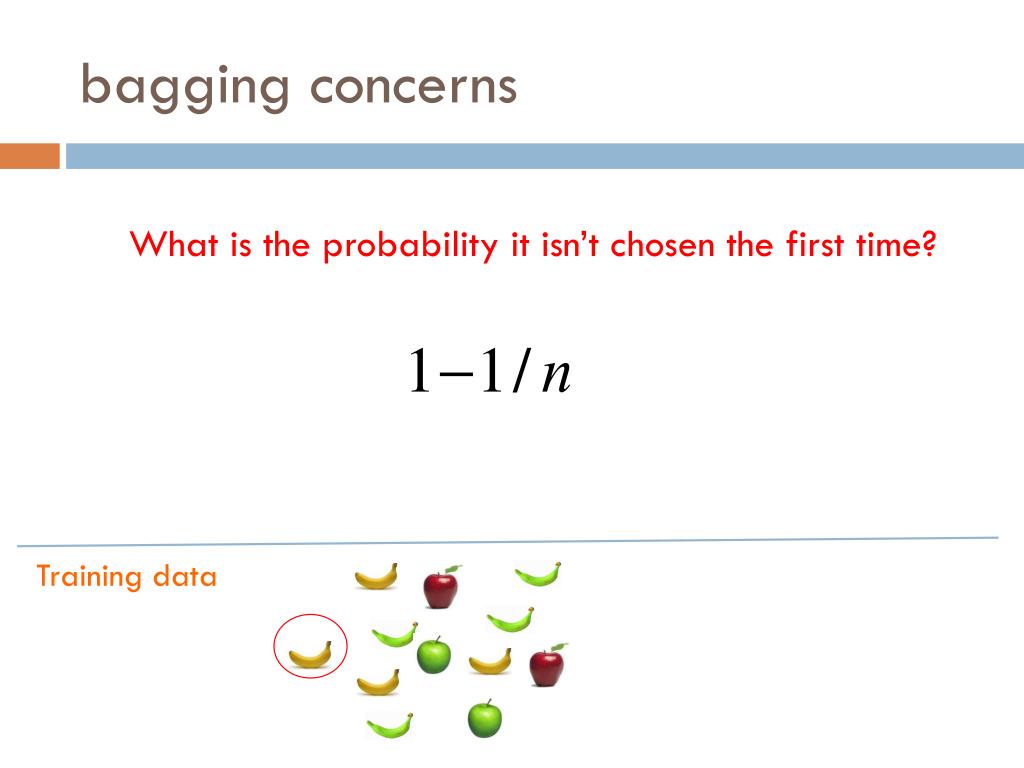 bagging concerns

What is the probability it isn’t chosen the first time?

$1-1/n$

Training data